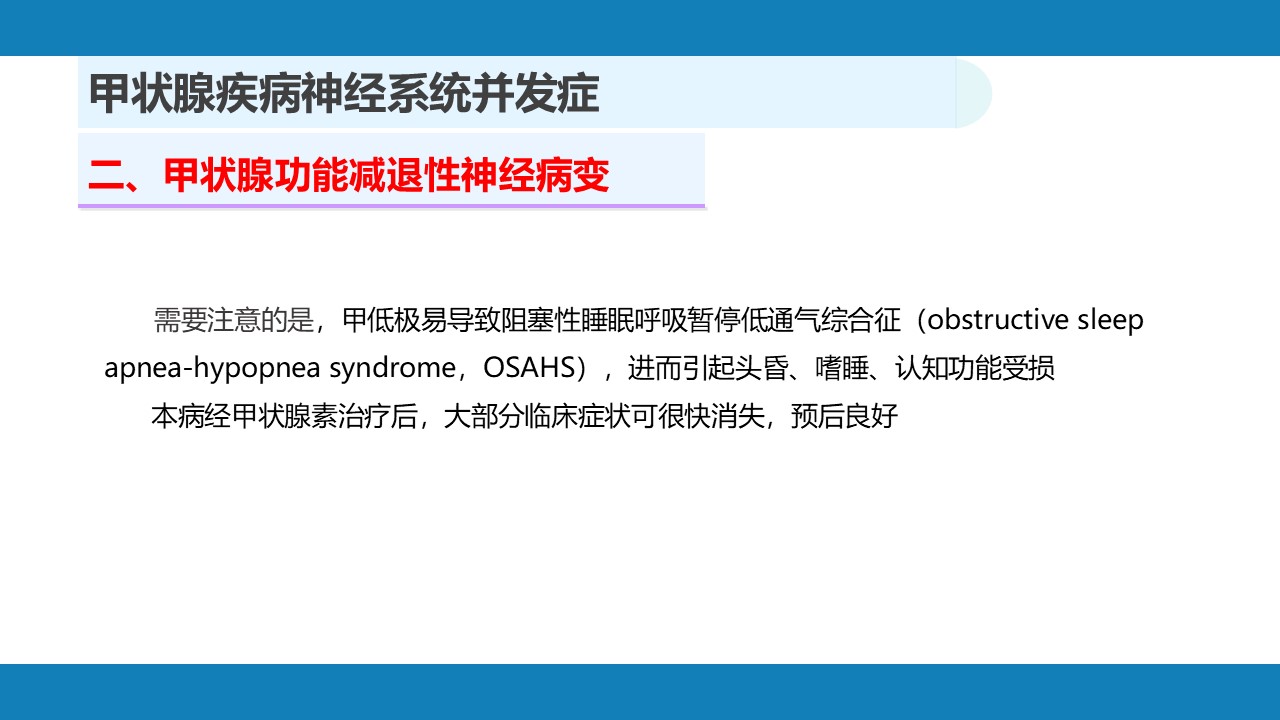 甲状腺疾病神经系统并发症

二、甲状腺功能减退性神经病变

需要注意的是，甲低极易导致阻塞性睡眠呼吸暂停低通气综合征（obstructive sleep apnea-hypopnea syndrome，OSAHS），进而引起头昏、嗜睡、认知功能受损

本病经甲状腺素治疗后，大部分临床症状可很快消失，预后良好